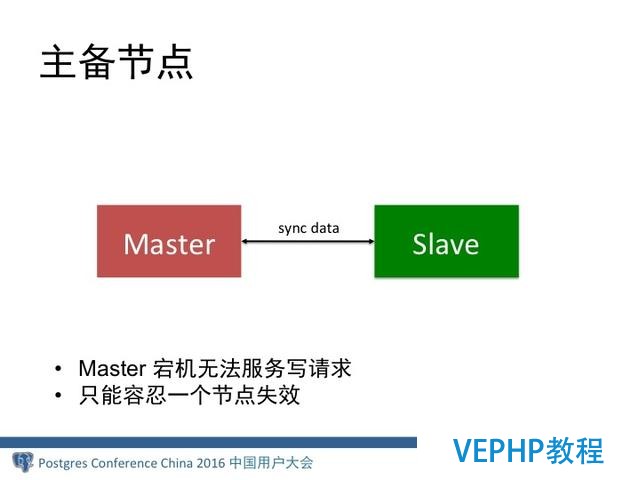 主备节点

Master

sync data

Slave

• Master 宕机无法服务写请求
• 只能容忍一个节点失效

Postgres Conference China 2016 中国用户大会

VEPHP教程